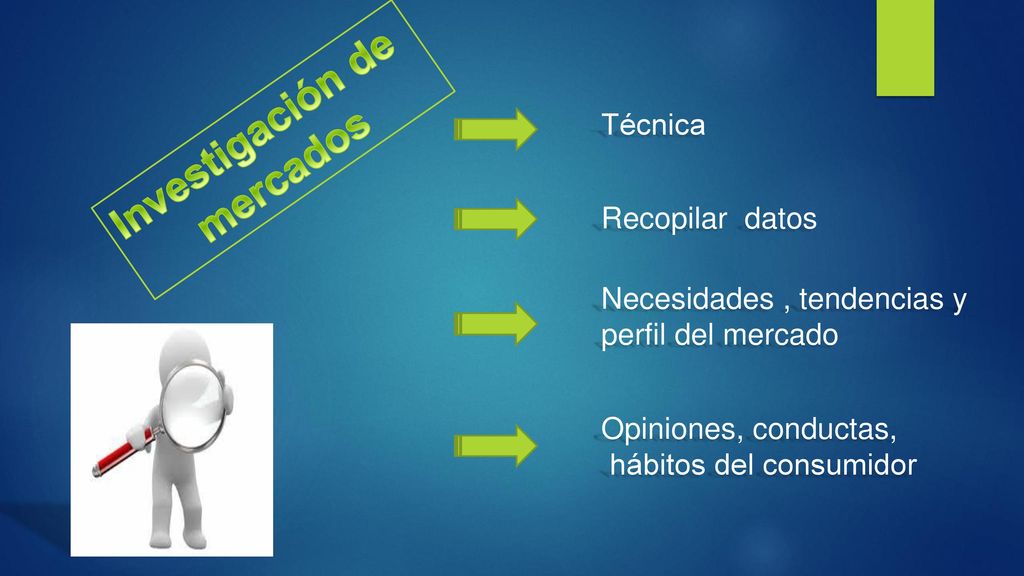 Investigación de mercados

Técnica

Recopilar datos

Necesidades , tendencias y perfil del mercado

Opiniones, conductas, hábitos del consumidor